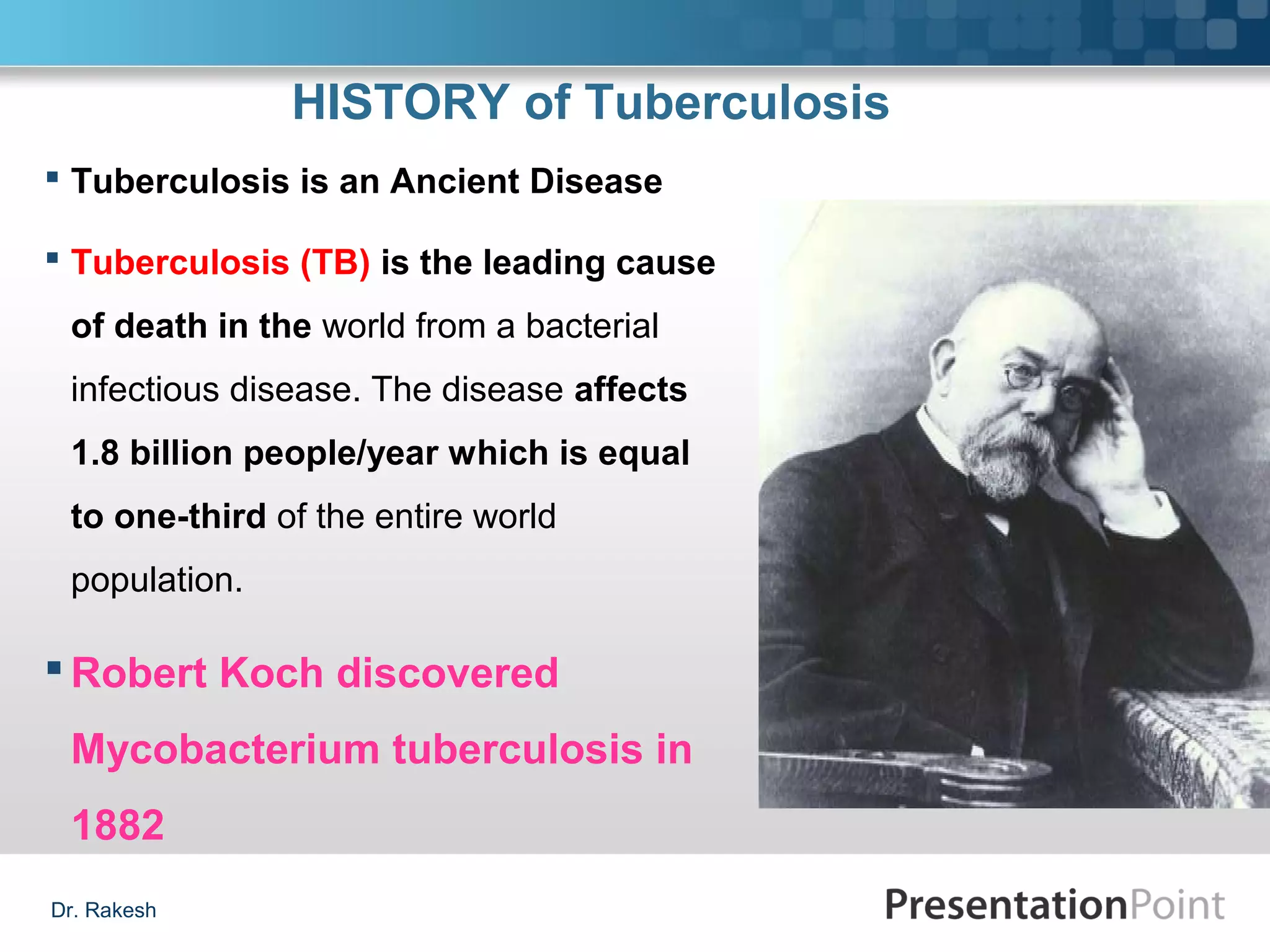 HISTORY of Tuberculosis

▪ Tuberculosis is an Ancient Disease

▪ Tuberculosis (TB) is the leading cause of death in the world from a bacterial infectious disease. The disease affects 1.8 billion people/year which is equal to one-third of the entire world population.

▪ Robert Koch discovered Mycobacterium tuberculosis in 1882

Dr. Rakesh

PresentationPoint